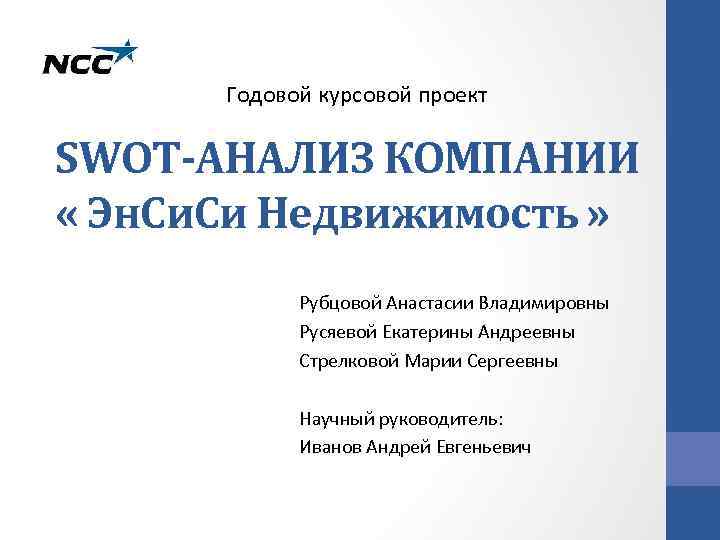 NCC

Годовой курсовой проект

SWOT-АНАЛИЗ КОМПАНИИ « ЭнСиСи Недвижимость »

Рубцовой Анастасии Владимировны
Русяевой Екатерины Андреевны
Стрелковой Марии Сергеевны

Научный руководитель:
Иванов Андрей Евгеньевич